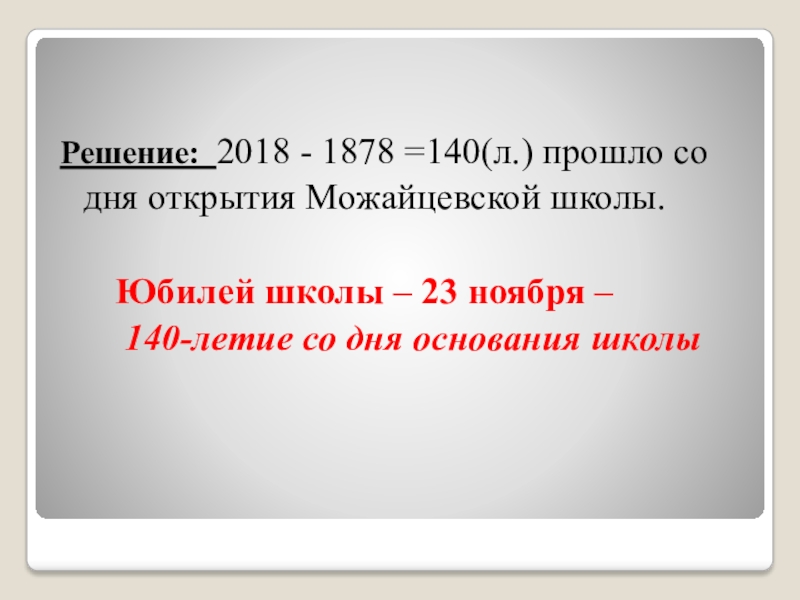 Решение: 2018 - 1878 =140(л.) прошло со дня открытия Можайцевской школы.

Юбилей школы – 23 ноября – 140-летие со дня основания школы